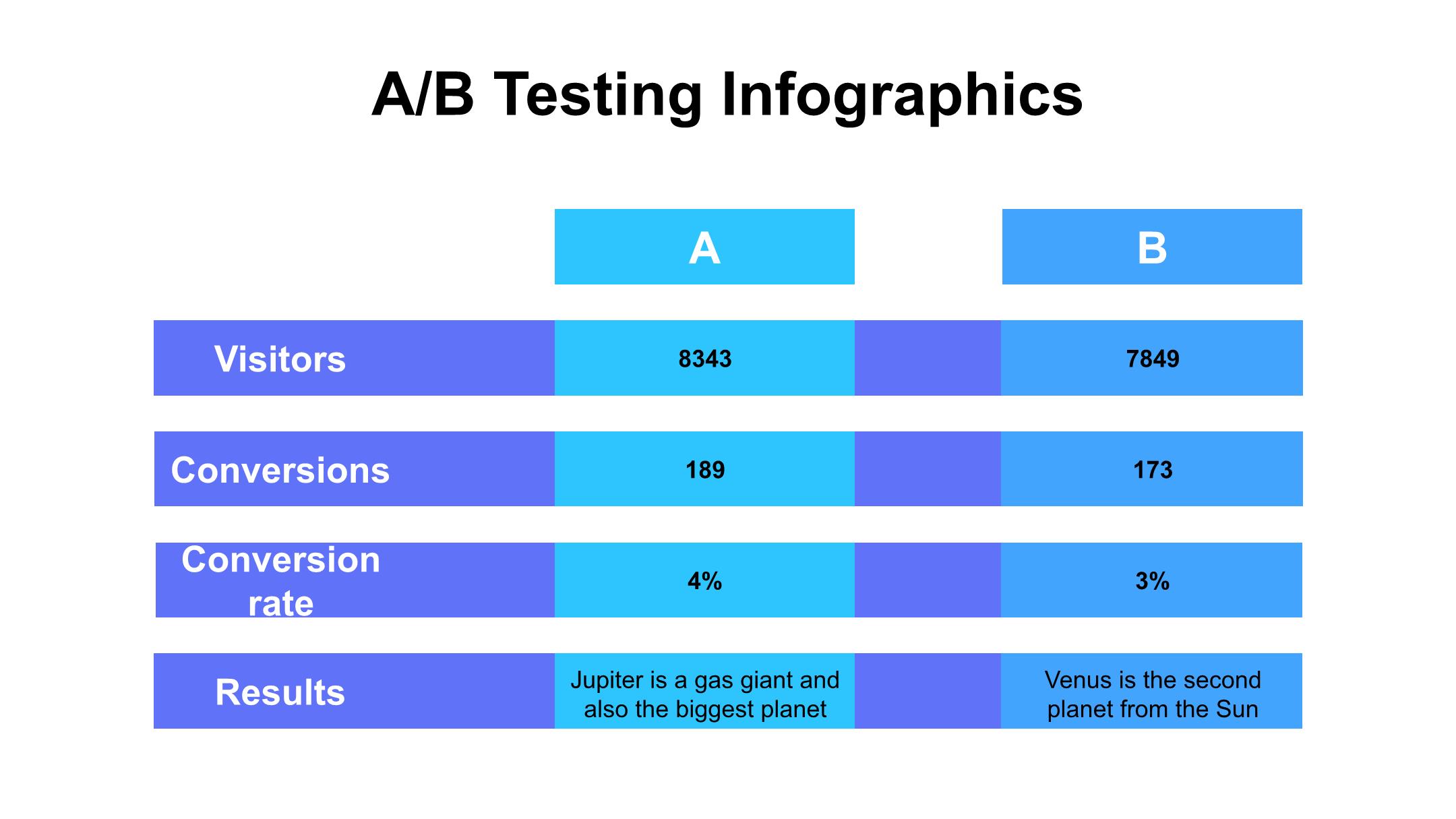 A/B Testing Infographics

| | A | B |
|---|---|---|
| Visitors | 8343 | 7849 |
| Conversions | 189 | 173 |
| Conversion rate | 4% | 3% |
| Results | Jupiter is a gas giant and also the biggest planet | Venus is the second planet from the Sun |